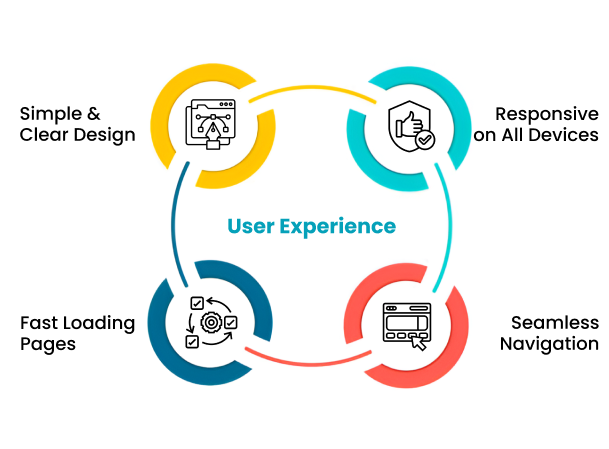 Simple & Clear Design

Responsive on All Devices

User Experience

Fast Loading Pages

Seamless Navigation